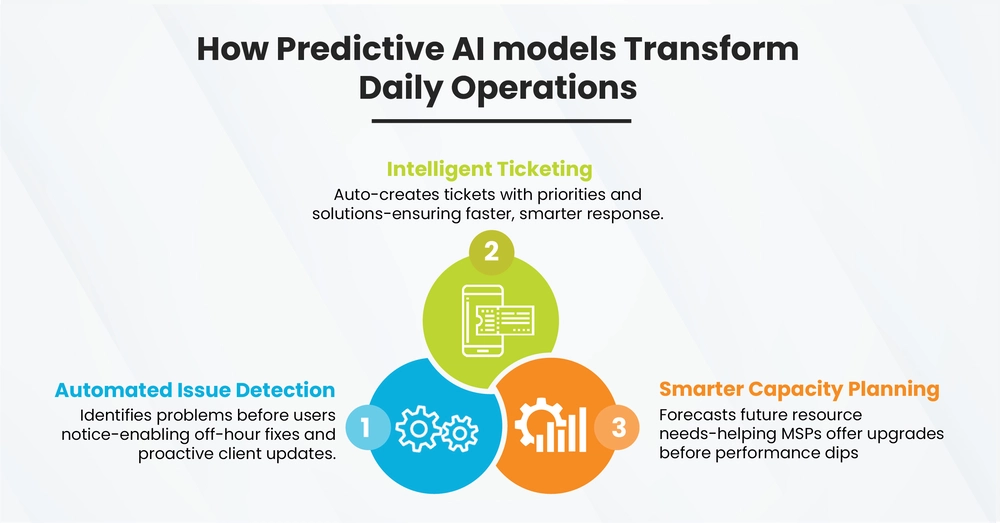 How Predictive AI models Transform Daily Operations

Intelligent Ticketing
Auto-creates tickets with priorities and solutions-ensuring faster, smarter response.

2

Automated Issue Detection
Identifies problems before users notice-enabling off-hour fixes and proactive client updates.

1

3

Smarter Capacity Planning
Forecasts future resource needs-helping MSPs offer upgrades before performance dips